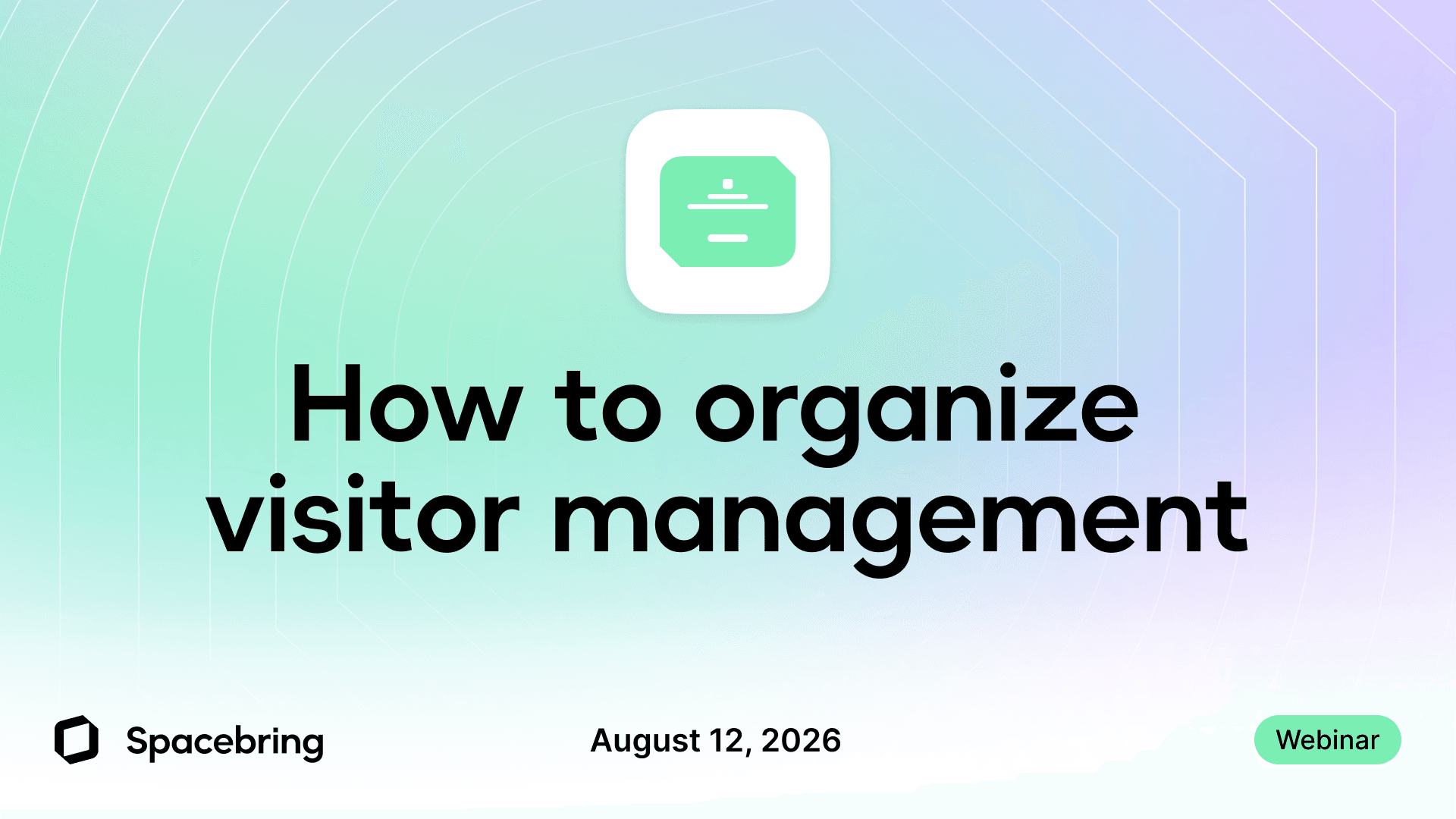 How to organize visitor management

Spacebring

August 12, 2026

Webinar